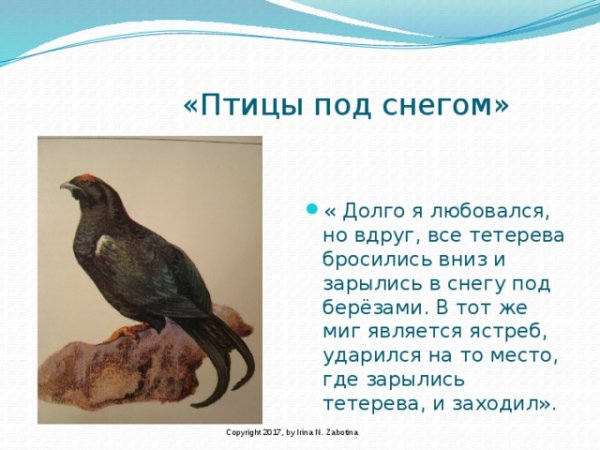 «Птицы под снегом»

« Долго я любовался, но вдруг, все тетерева бросились вниз и зарылись в снегу под берёзами. В тот же миг является ястреб, ударился на то место, где зарылись тетерева, и заходил».

Copyright 2017, by Irina N. Zabotina